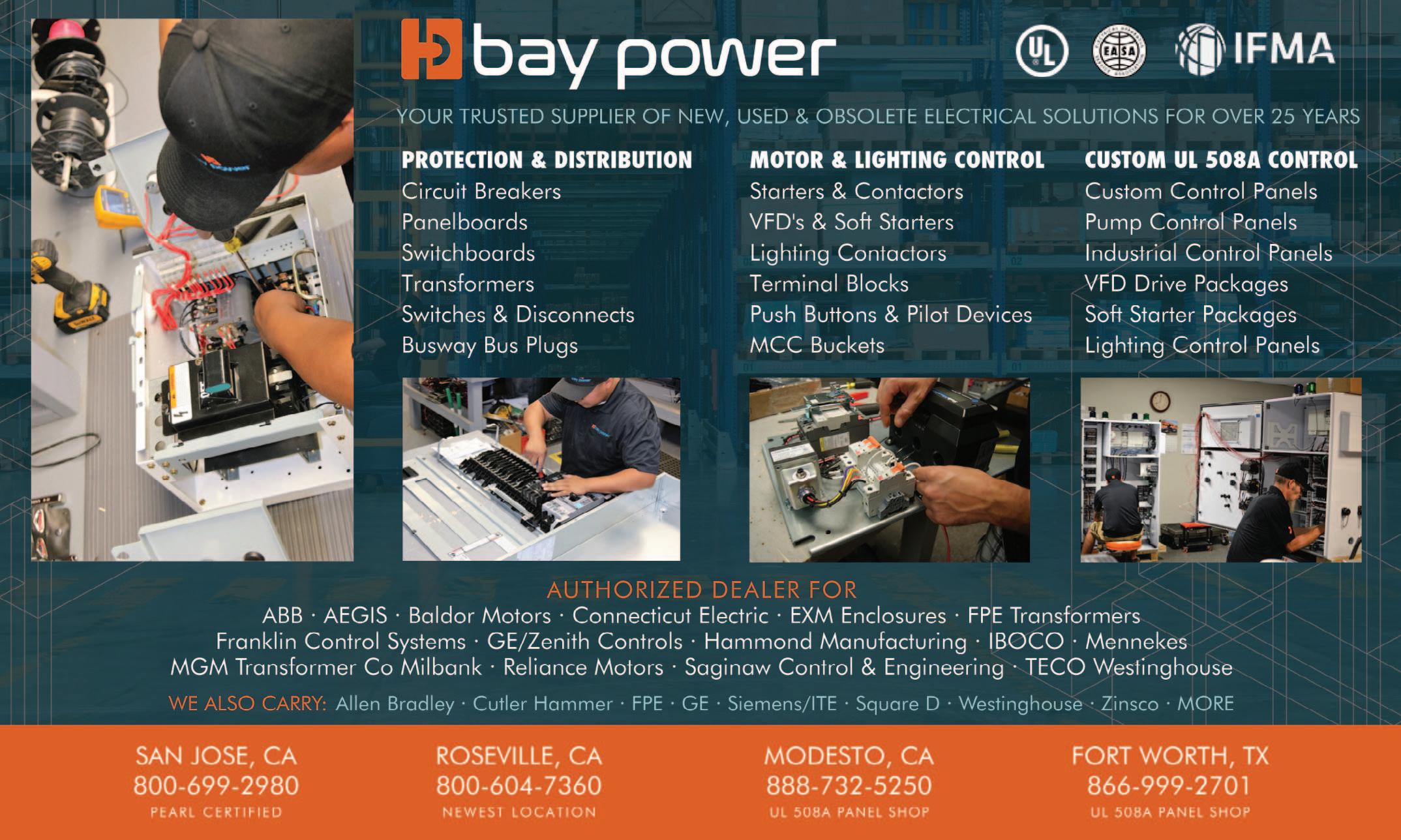 bay power

UL EASA IFMA

YOUR TRUSTED SUPPLIER OF NEW, USED & OBSOLETE ELECTRICAL SOLUTIONS FOR OVER 25 YEARS

PROTECTION & DISTRIBUTION
Circuit Breakers
Panelboards
Switchboards
Transformers
Switches & Disconnects
Busway Bus Plugs

MOTOR & LIGHTING CONTROL
Starters & Contactors
VFD's & Soft Starters
Lighting Contactors
Terminal Blocks
Push Buttons & Pilot Devices
MCC Buckets

CUSTOM UL 508A CONTROL
Custom Control Panels
Pump Control Panels
Industrial Control Panels
VFD Drive Packages
Soft Starter Packages
Lighting Control Panels

AUTHORIZED DEALER FOR
ABB · AEGIS · Baldor Motors · Connecticut Electric · EXM Enclosures · FPE Transformers
Franklin Control Systems · GE/Zenith Controls · Hammond Manufacturing · IBOCO · Mennekes
MGM Transformer Co Milbank · Reliance Motors · Saginaw Control & Engineering · TECO Westinghouse

WE ALSO CARRY: Allen Bradley · Cutler Hammer · FPE · GE · Siemens/ITE · Square D · Westinghouse · Zinsco · MORE

SAN JOSE, CA
800-699-2980
PEARL CERTIFIED

ROSEVILLE, CA
800-604-7360
NEWEST LOCATION

MODESTO, CA
888-732-5250
UL 508A PANEL SHOP

FORT WORTH, TX
866-999-2701
UL 508A PANEL SHOP